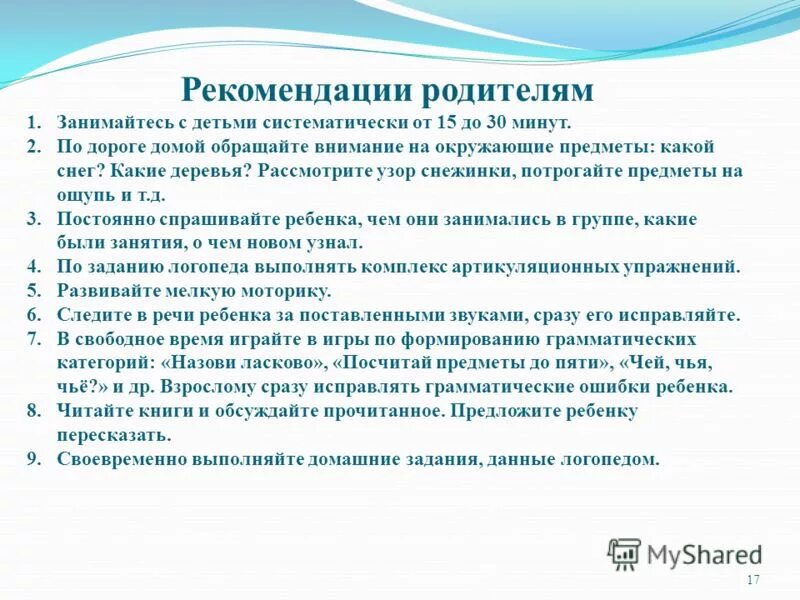 Рекомендации родителям

1. Занимайтесь с детьми систематически от 15 до 30 минут.
2. По дороге домой обращайте внимание на окружающие предметы: какой снег? Какие деревья? Рассмотрите узор снежинки, потрогайте предметы на ощупь и т.д.
3. Постоянно спрашивайте ребенка, чем они занимались в группе, какие были занятия, о чем новом узнал.
4. По заданию логопеда выполнять комплекс артикуляционных упражнений.
5. Развивайте мелкую моторику.
6. Следите в речи ребенка за поставленными звуками, сразу его исправляйте.
7. В свободное время играйте в игры по формированию грамматических категорий: «Назови ласково», «Посчитай предметы до пяти», «Чей, чья, чьё?» и др. Взрослому сразу исправлять грамматические ошибки ребенка.
8. Читайте книги и обсуждайте прочитанное. Предложите ребенку пересказать.
9. Своевременно выполняйте домашние задания, данные логопедом.

MyShared

17